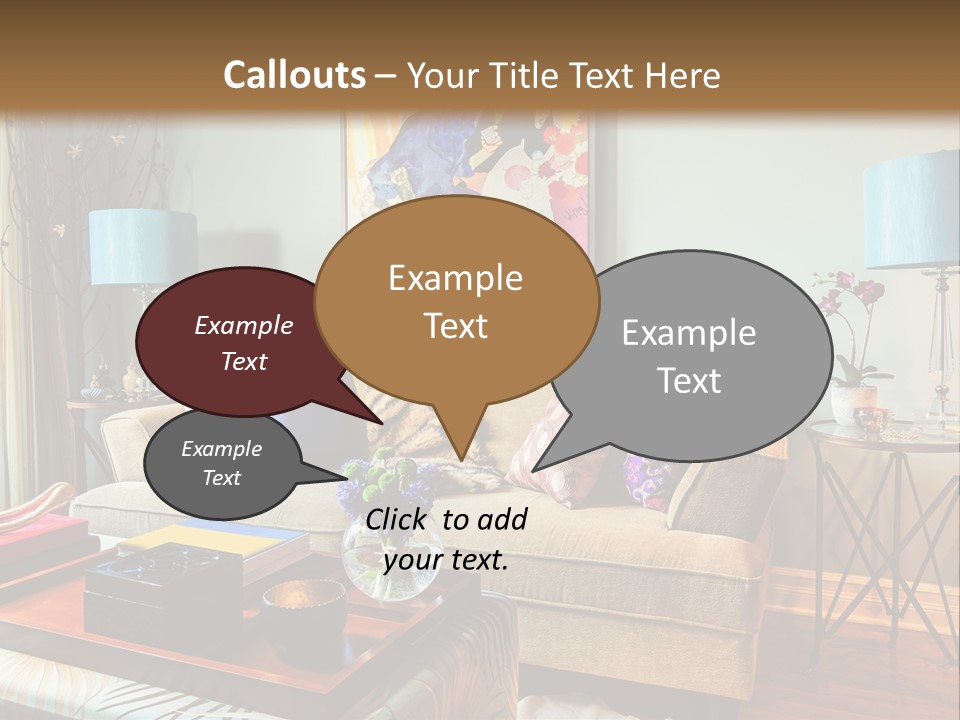 Callouts – Your Title Text Here

Example Text

Example Text

Example Text

Example Text

Click to add your text.